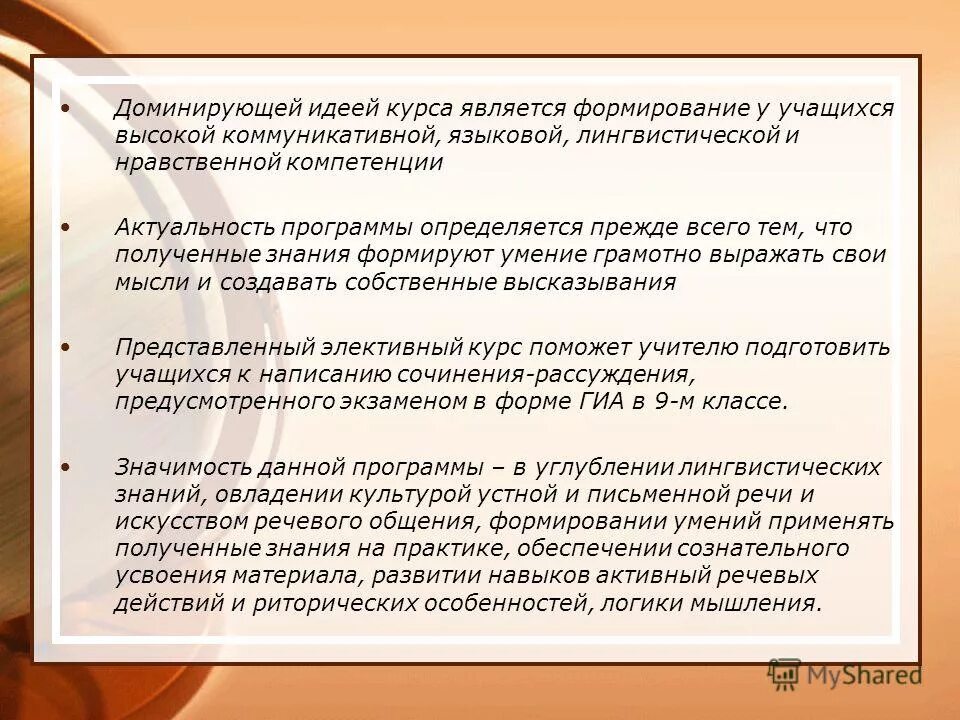 • Доминирующей идеей курса является формирование у учащихся высокой коммуникативной, языковой, лингвистической и нравственной компетенции

• Актуальность программы определяется прежде всего тем, что полученные знания формируют умение грамотно выражать свои мысли и создавать собственные высказывания

• Представленный элективный курс поможет учителю подготовить учащихся к написанию сочинения-рассуждения, предусмотренного экзаменом в форме ГИА в 9-м классе.

• Значимость данной программы – в углублении лингвистических знаний, овладении культурой устной и письменной речи и искусством речевого общения, формировании умений применять полученные знания на практике, обеспечении сознательного усвоения материала, развитии навыков активный речевых действий и риторических особенностей, логики мышления.

MyShared